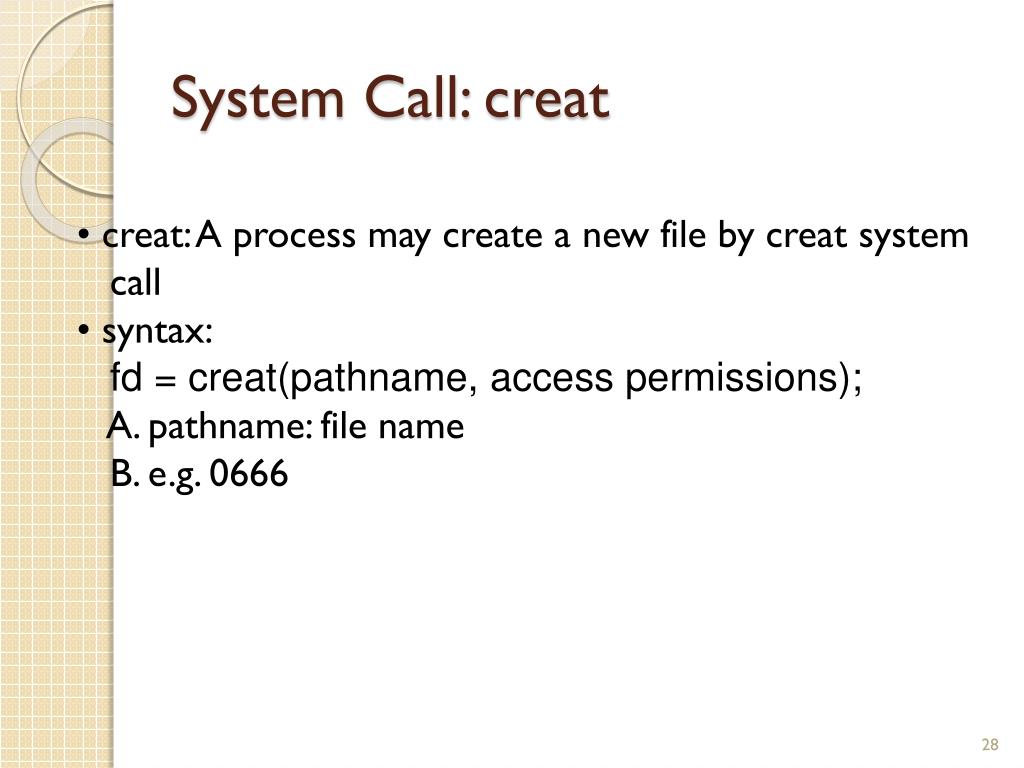 System Call: creat

• creat: A process may create a new file by creat system call

• syntax:

fd = creat(pathname, access permissions);

A. pathname: file name

B. e.g. 0666

28